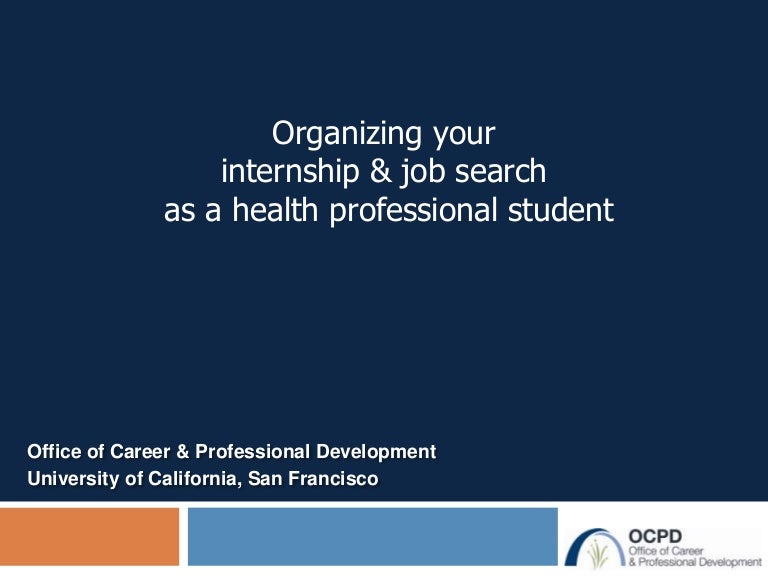 Organizing your
internship & job search
as a health professional student

Office of Career & Professional Development
University of California, San Francisco

OCPD
Office of Career
& Professional Development